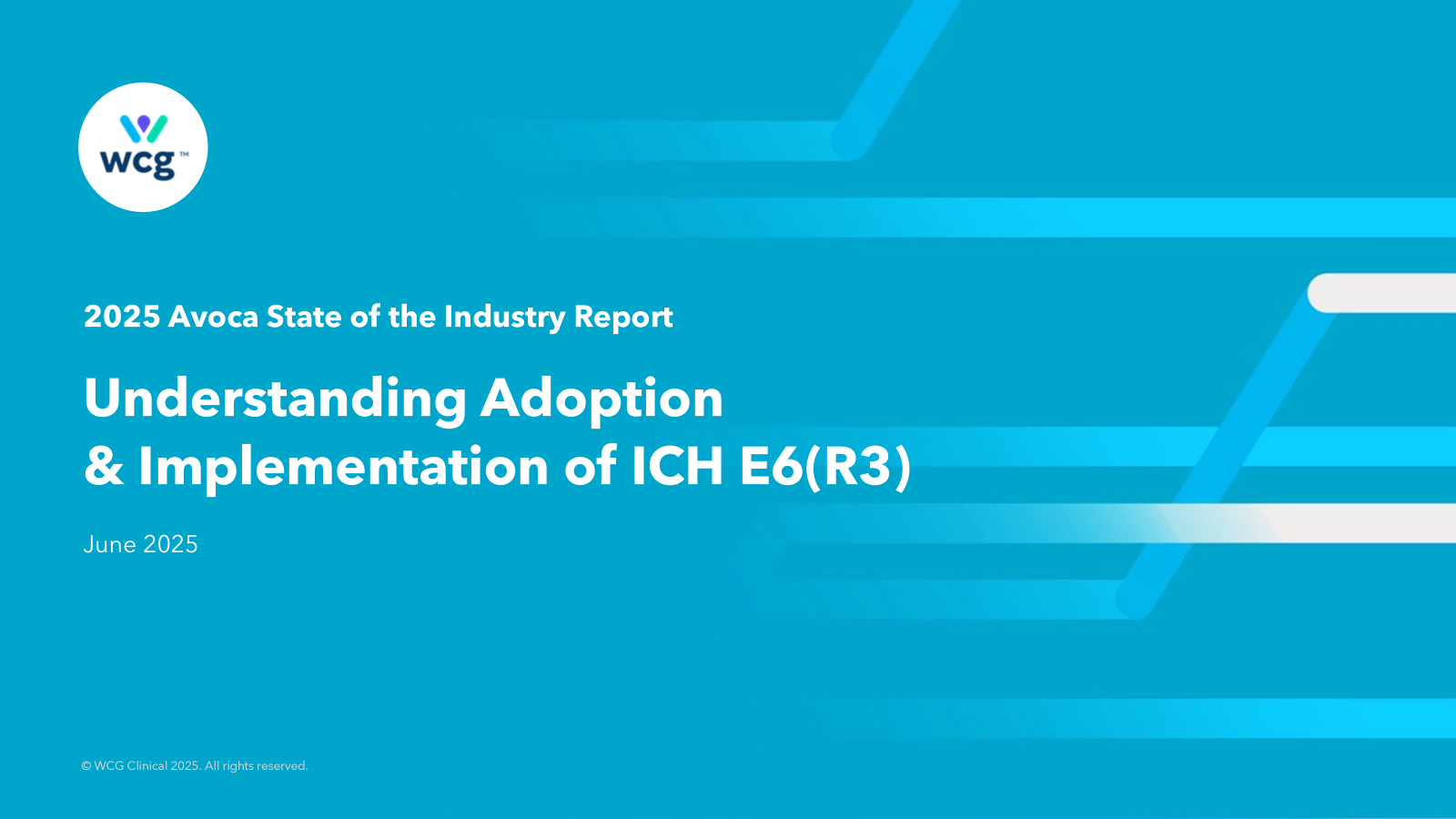 wcg™

2025 Avoca State of the Industry Report

Understanding Adoption & Implementation of ICH E6(R3)

June 2025

© WCG Clinical 2025. All rights reserved.